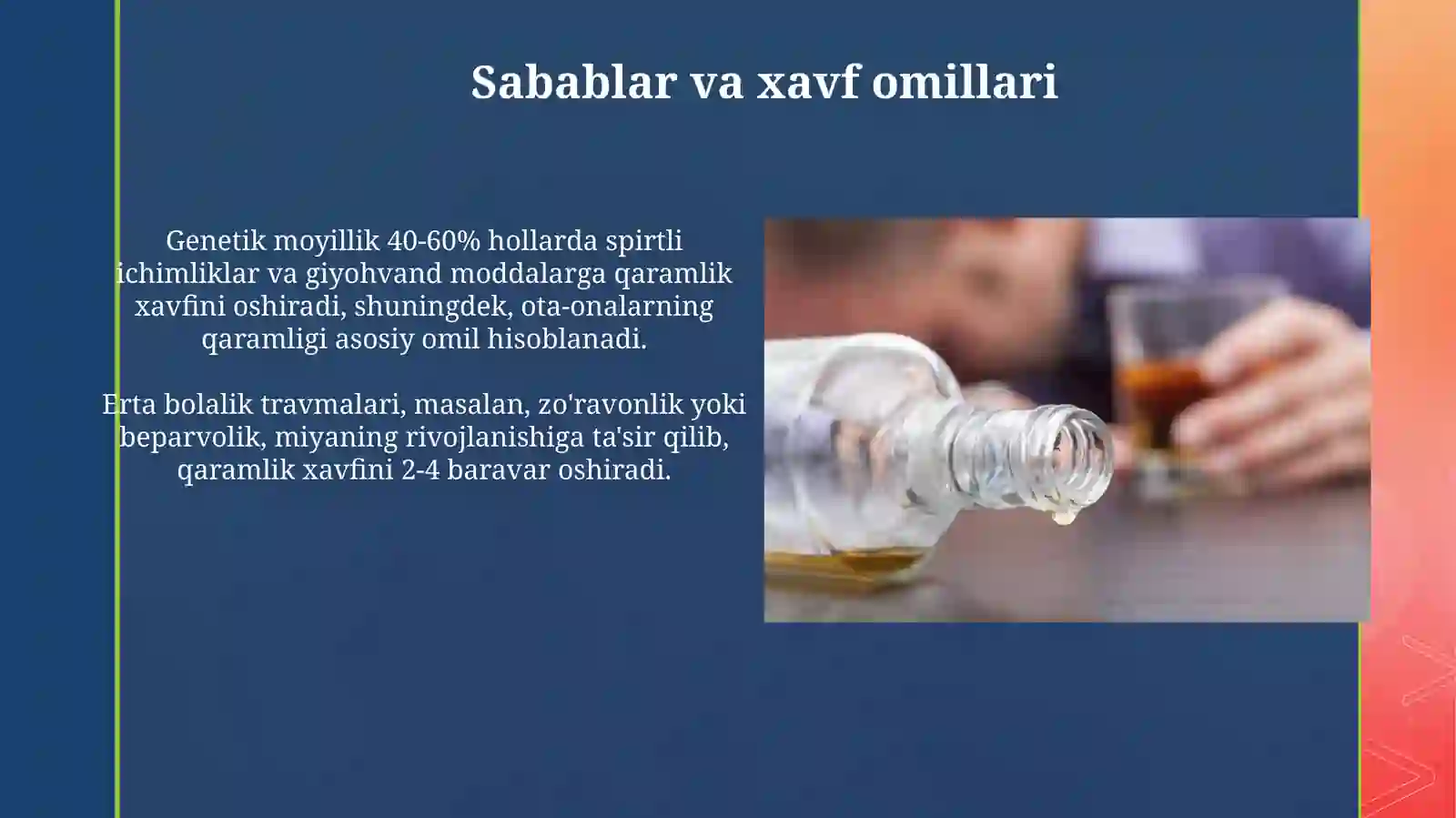 Sabablar va xavf omillari

Genetik moyillik 40-60% hollarda spirtli ichimliklar va giyohvand moddalarga qaramlik xavfini oshiradi, shuningdek, ota-onalarning qaramligi asosiy omil hisoblanadi.

Erta bolalik travmalari, masalan, zo'ravonlik yoki beparvolik, miyaning rivojlanishiga ta'sir qilib, qaramlik xavfini 2-4 baravar oshiradi.